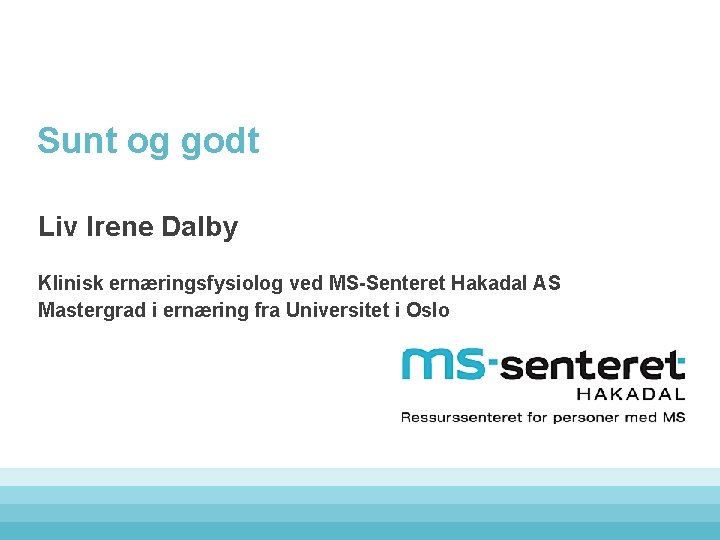 Sunt og godt

Liv Irene Dalby

Klinisk ernæringsfysiolog ved MS-Senteret Hakadal AS
Mastergrad i ernæring fra Universitet i Oslo

ms-senteret
HAKADAL
Ressurssenteret for personer med MS